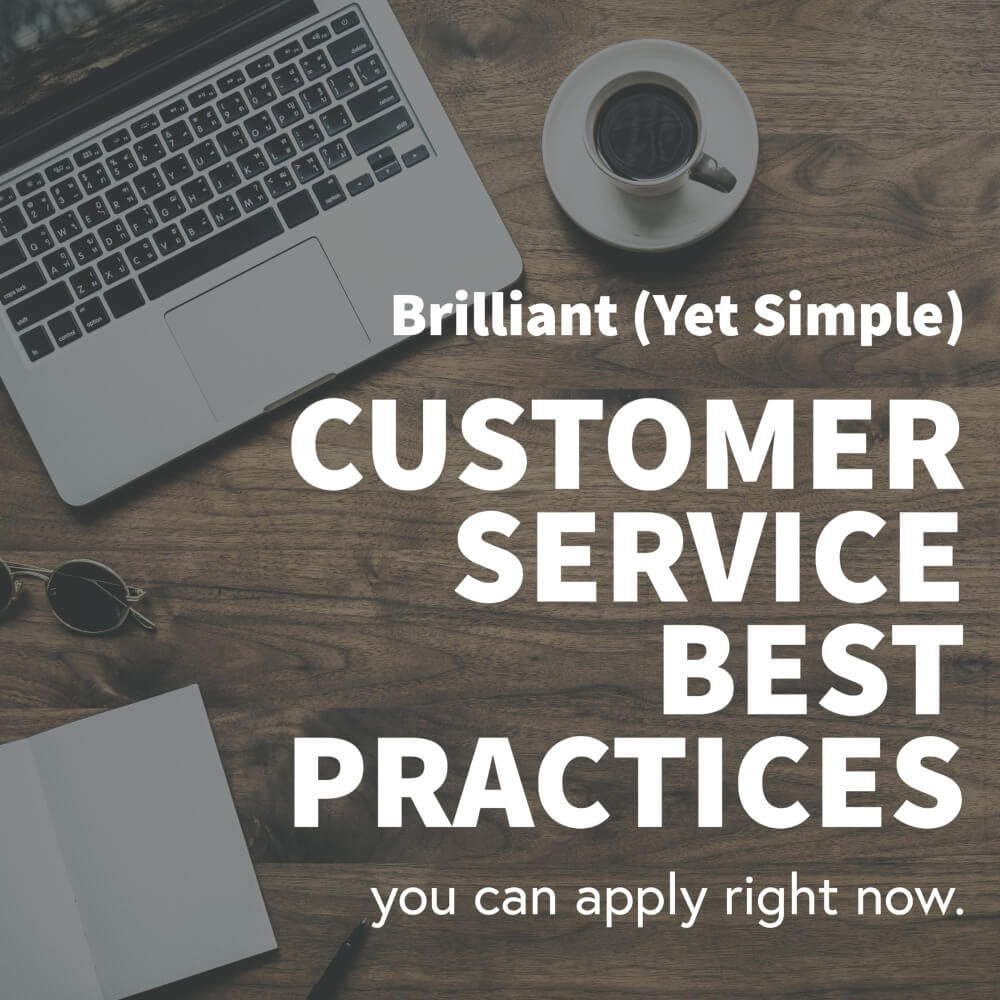 Brilliant (Yet Simple)

CUSTOMER SERVICE BEST PRACTICES

you can apply right now.